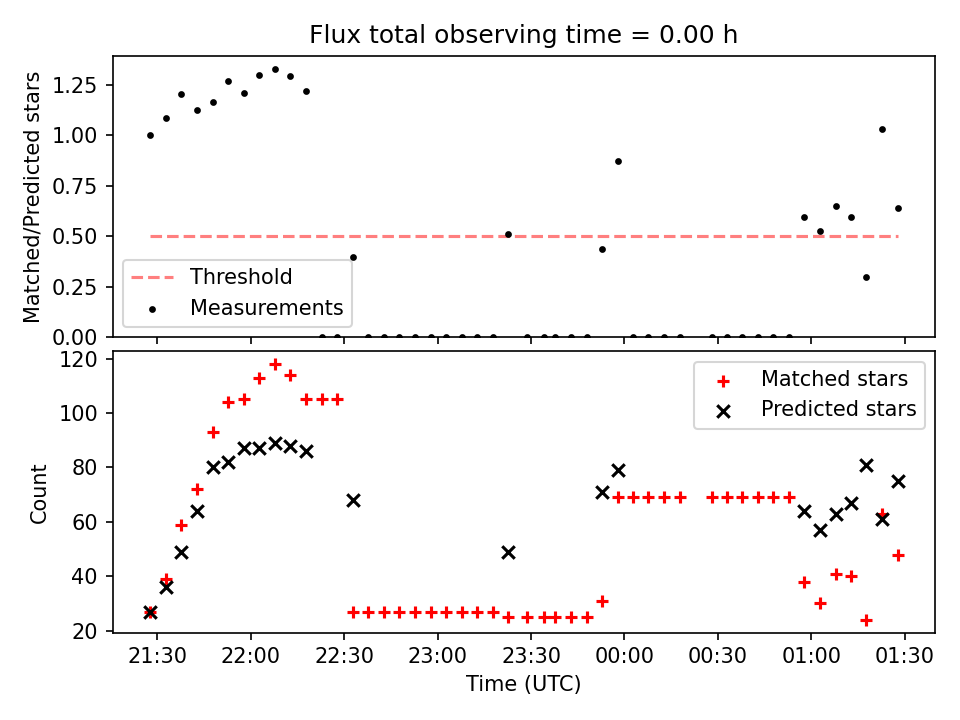 Flux total observing time = 0.00 h

Matched/Predicted stars

1.25
1.00
0.75
0.50
0.25
0.00

Threshold
Measurements

Count

120
100
80
60
40
20

Matched stars
Predicted stars

21:30 22:00 22:30 23:00 23:30 00:00 00:30 01:00 01:30

Time (UTC)